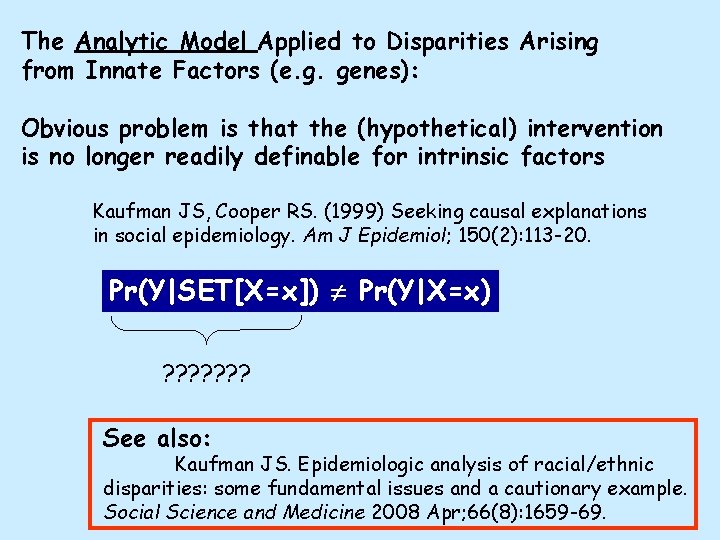 The Analytic Model Applied to Disparities Arising from Innate Factors (e.g. genes):

Obvious problem is that the (hypothetical) intervention is no longer readily definable for intrinsic factors

Kaufman JS, Cooper RS. (1999) Seeking causal explanations in social epidemiology. Am J Epidemiol; 150(2):113-20.

$Pr(Y|SET[X=x]) \neq Pr(Y|X=x)$

???????

See also:
Kaufman JS. Epidemiologic analysis of racial/ethnic disparities: some fundamental issues and a cautionary example. Social Science and Medicine 2008 Apr;66(8):1659-69.